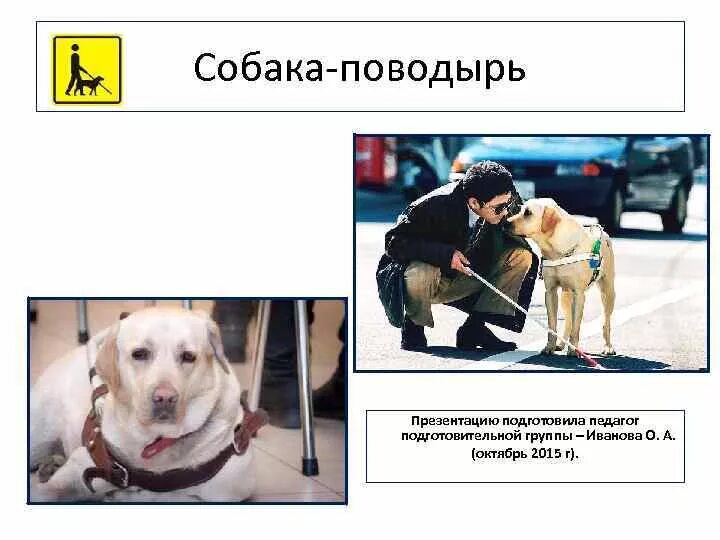 Собака-поводырь

Презентацию подготовила педагог подготовительной группы – Иванова О. А. (октябрь 2015 г).